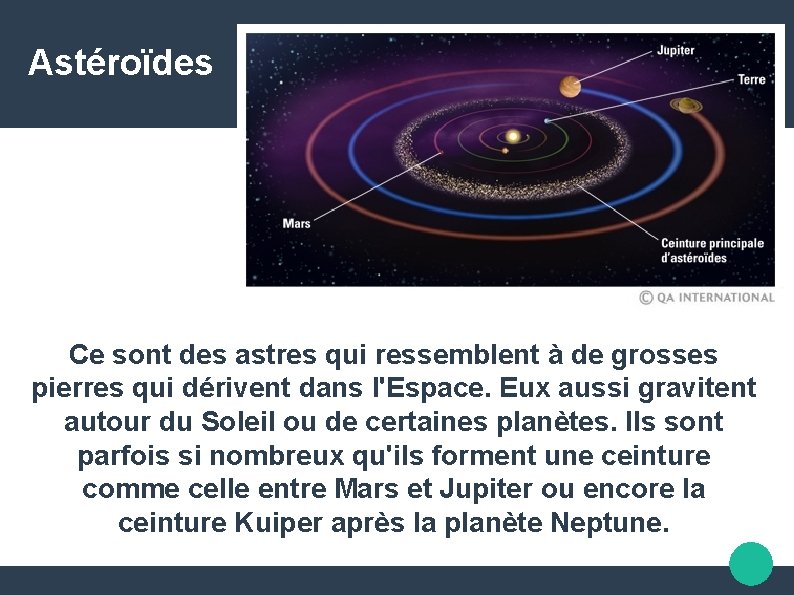 Astéroïdes

Jupiter

Terre

Mars

Ceinture principale d'astéroïdes

© QA INTERNATIONAL

Ce sont des astres qui ressemblent à de grosses pierres qui dérivent dans l'Espace. Eux aussi gravitent autour du Soleil ou de certaines planètes. Ils sont parfois si nombreux qu'ils forment une ceinture comme celle entre Mars et Jupiter ou encore la ceinture Kuiper après la planète Neptune.